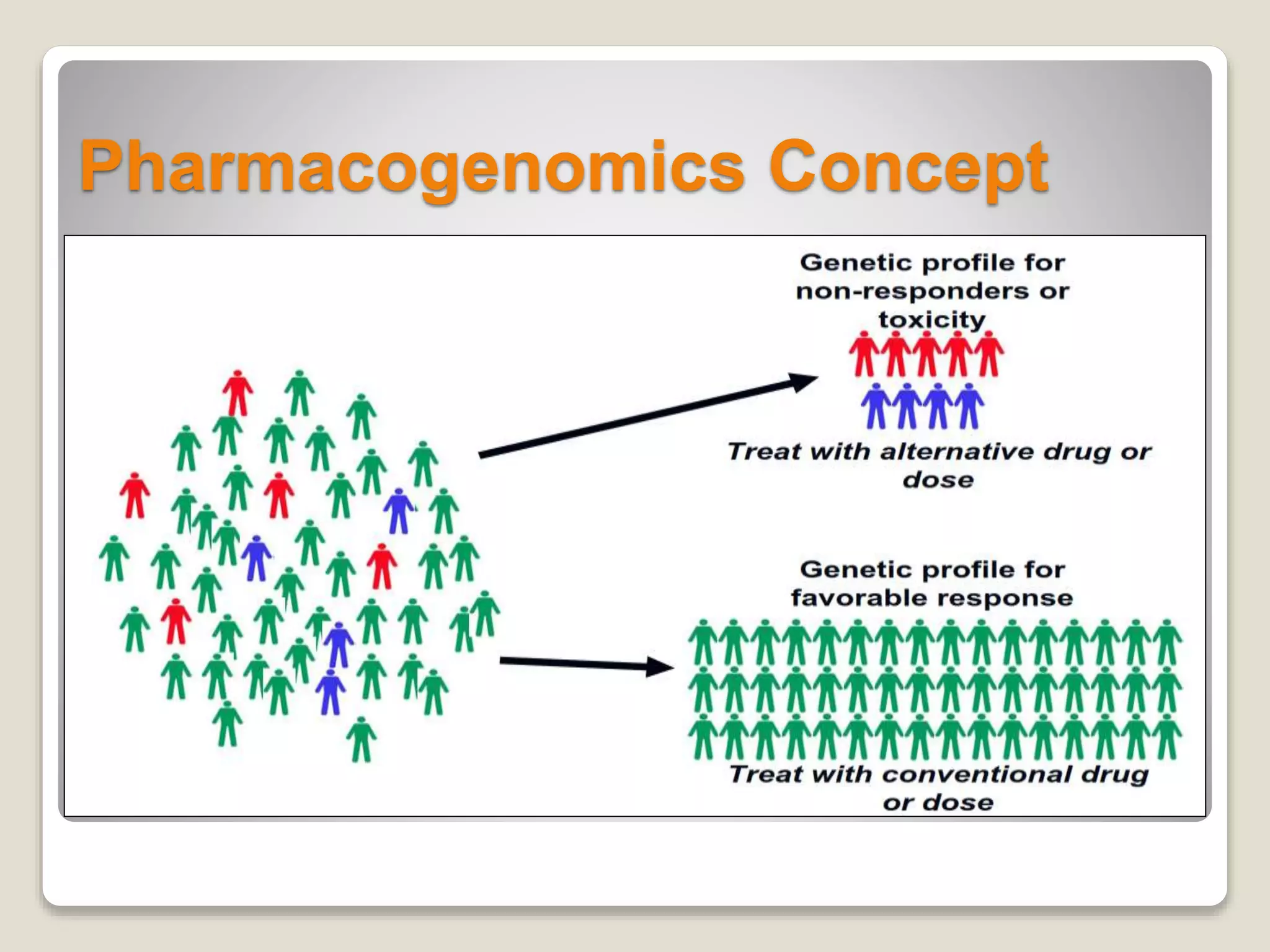 Pharmacogenomics Concept

Genetic profile for non-responders or toxicity

Treat with alternative drug or dose

Genetic profile for favorable response

Treat with conventional drug or dose